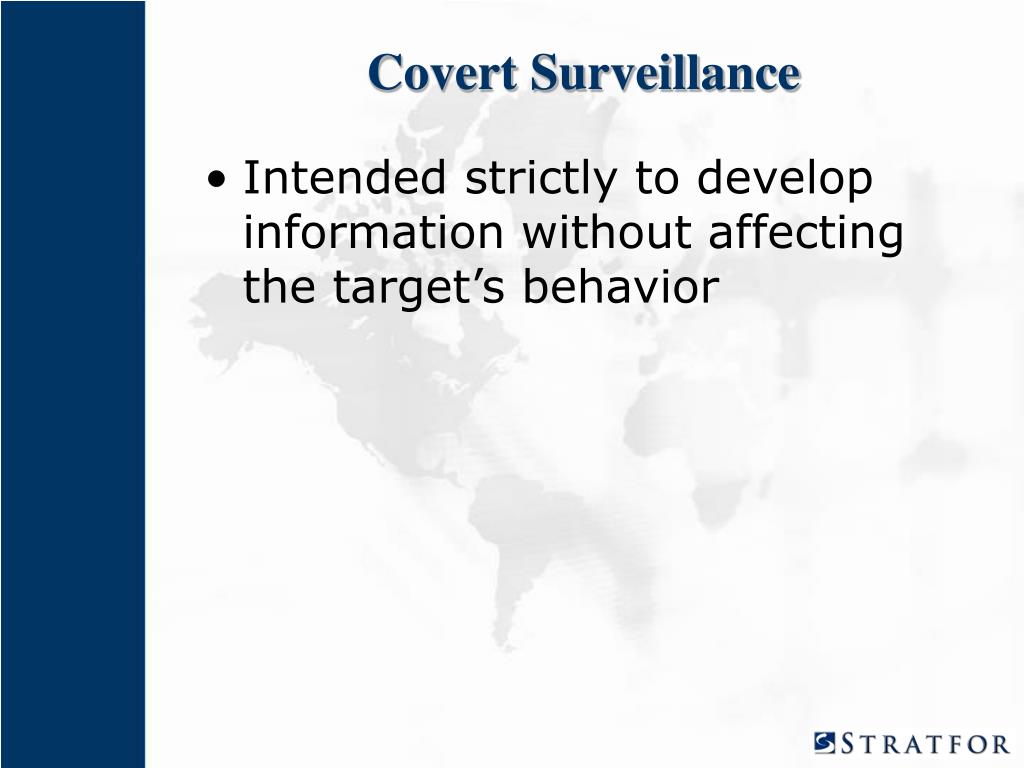 Covert Surveillance

• Intended strictly to develop information without affecting the target’s behavior

STRATFOR